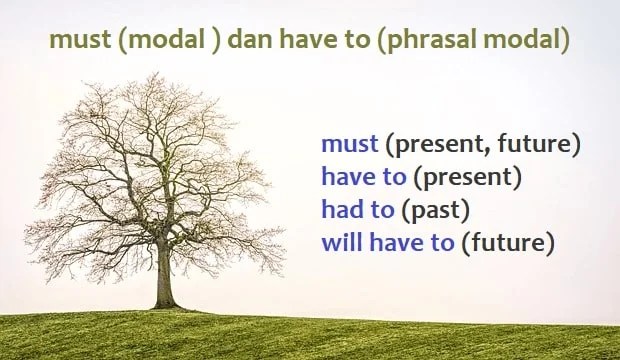 must (modal ) dan have to (phrasal modal)

must (present, future)
have to (present)
had to (past)
will have to (future)